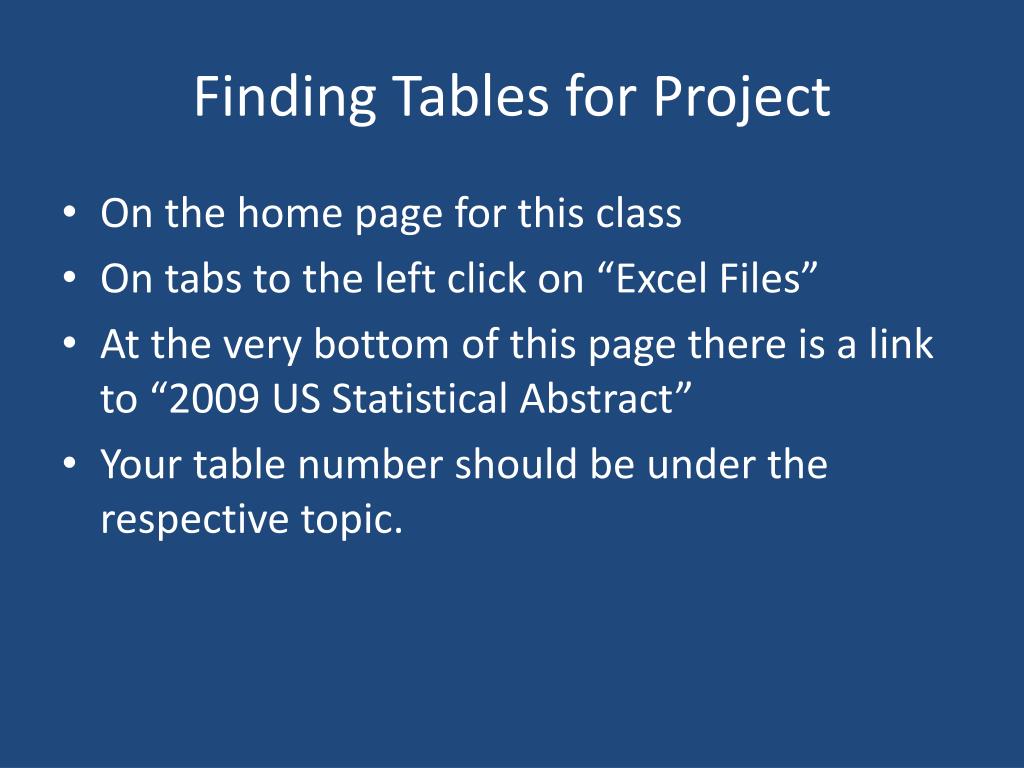 Finding Tables for Project

• On the home page for this class
• On tabs to the left click on “Excel Files”
• At the very bottom of this page there is a link to “2009 US Statistical Abstract”
• Your table number should be under the respective topic.